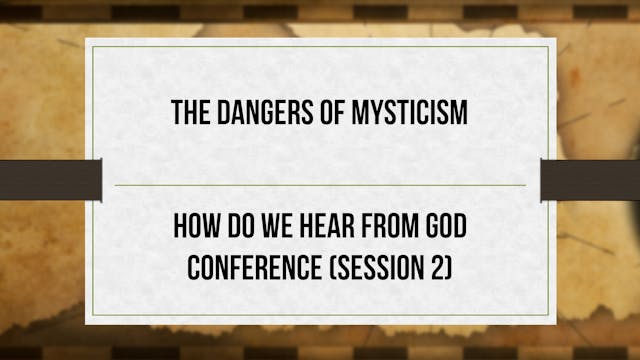 THE DANGERS OF MYSTICISM

HOW DO WE HEAR FROM GOD CONFERENCE (SESSION 2)